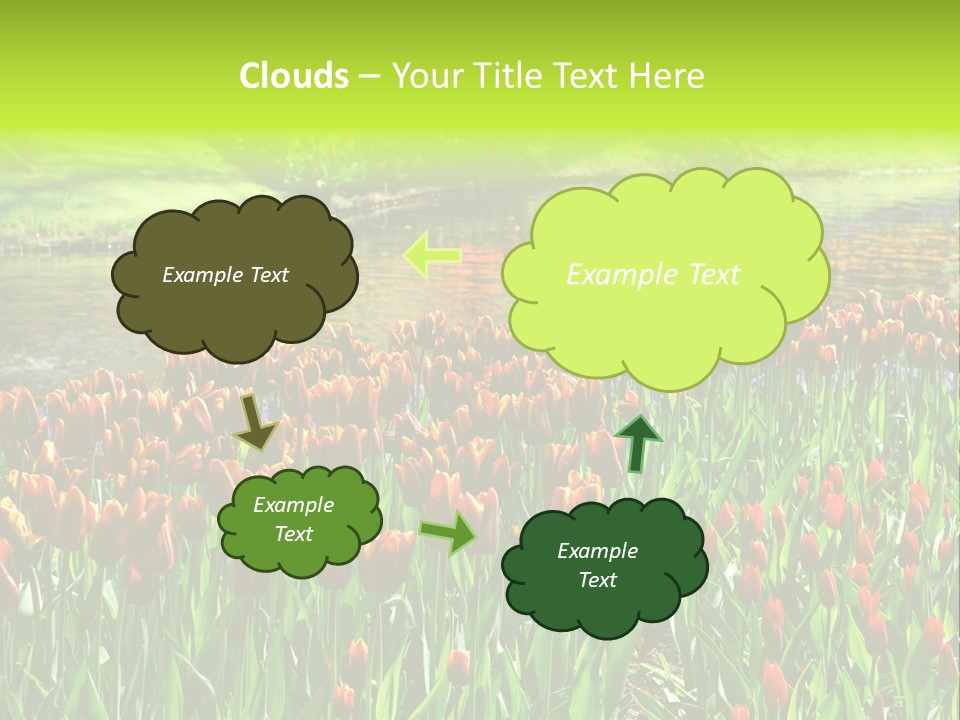 Clouds – Your Title Text Here

Example Text

Example Text

Example Text

Example Text